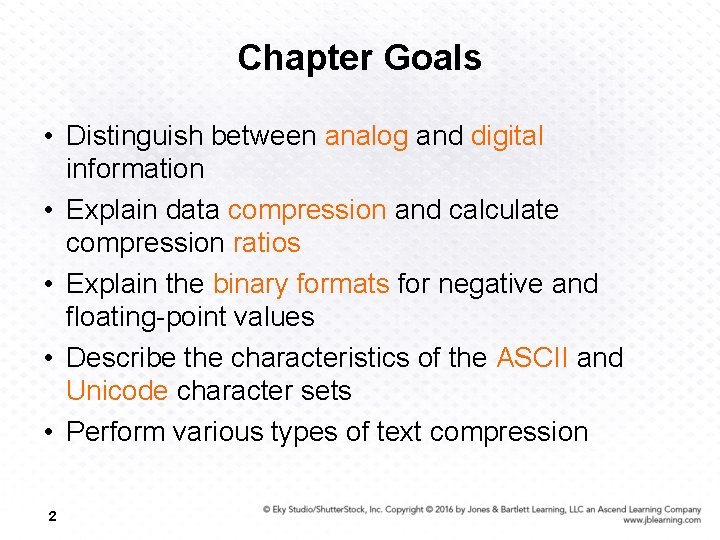 Chapter Goals

• Distinguish between analog and digital information

• Explain data compression and calculate compression ratios

• Explain the binary formats for negative and floating-point values

• Describe the characteristics of the ASCII and Unicode character sets

• Perform various types of text compression

2

© Eky Studio/ShutterStock, Inc. Copyright © 2016 by Jones & Bartlett Learning, LLC an Ascend Learning Company
www.jblearning.com